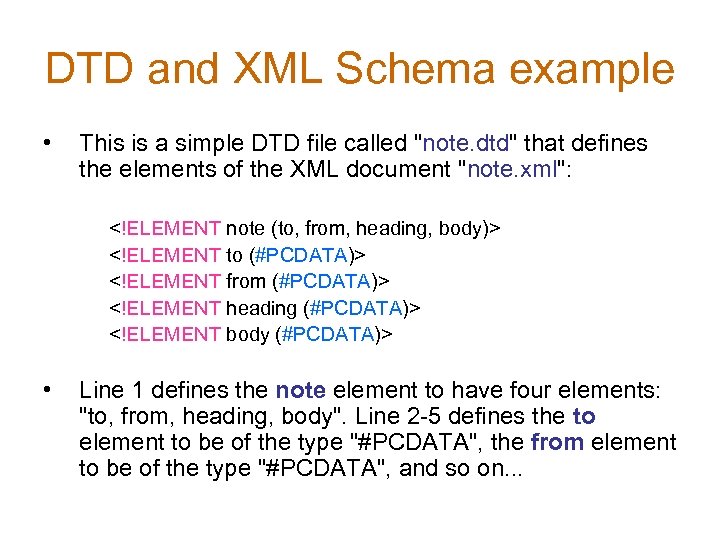 DTD and XML Schema example

• This is a simple DTD file called "note.dtd" that defines the elements of the XML document "note.xml":

<!ELEMENT note (to, from, heading, body)>
<!ELEMENT to (#PCDATA)>
<!ELEMENT from (#PCDATA)>
<!ELEMENT heading (#PCDATA)>
<!ELEMENT body (#PCDATA)>

• Line 1 defines the note element to have four elements: "to, from, heading, body". Line 2-5 defines the to element to be of the type "#PCDATA", the from element to be of the type "#PCDATA", and so on...